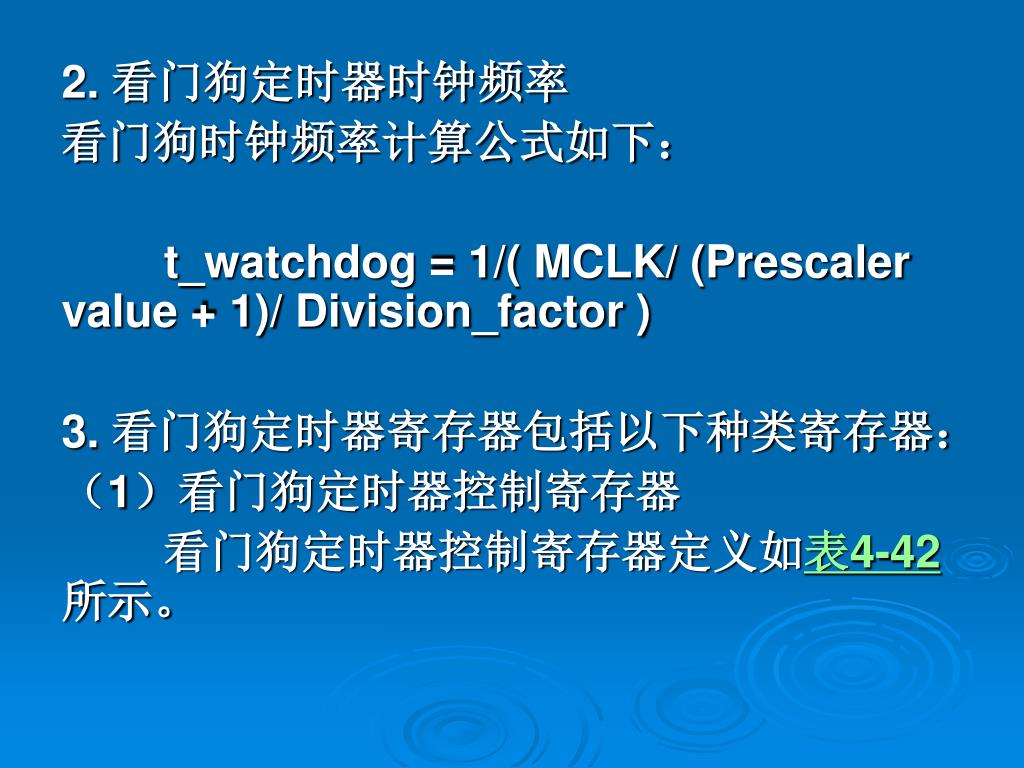 2. 看门狗定时器时钟频率
看门狗时钟频率计算公式如下：

t_watchdog = 1/( MCLK/ (Prescaler value + 1)/ Division_factor )

3. 看门狗定时器寄存器包括以下种类寄存器：
（1）看门狗定时器控制寄存器
看门狗定时器控制寄存器定义如表4-42所示。